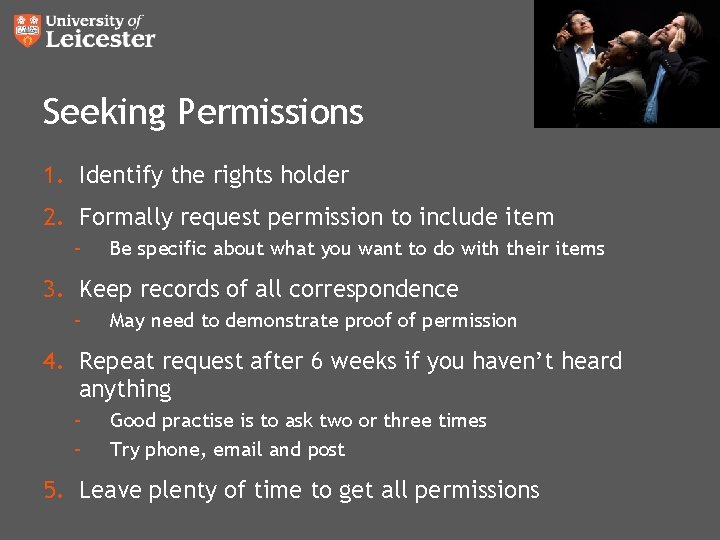 University of Leicester

Seeking Permissions

1. Identify the rights holder
2. Formally request permission to include item
   – Be specific about what you want to do with their items
3. Keep records of all correspondence
   – May need to demonstrate proof of permission
4. Repeat request after 6 weeks if you haven't heard anything
   – Good practise is to ask two or three times
   – Try phone, email and post
5. Leave plenty of time to get all permissions